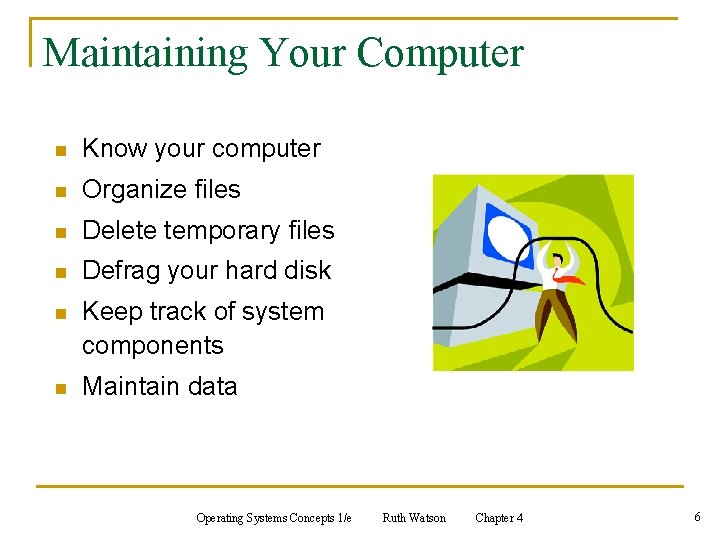 Maintaining Your Computer

- Know your computer
- Organize files
- Delete temporary files
- Defrag your hard disk
- Keep track of system components
- Maintain data

Operating Systems Concepts 1/e Ruth Watson Chapter 4

6